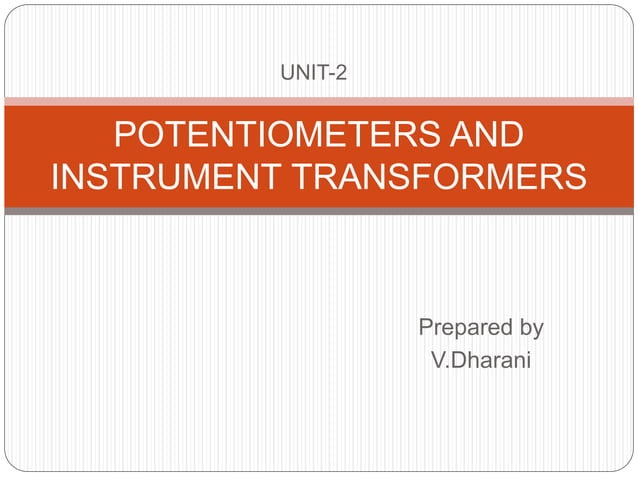 UNIT-2

POTENTIOMETERS AND INSTRUMENT TRANSFORMERS

Prepared by
V.Dharani